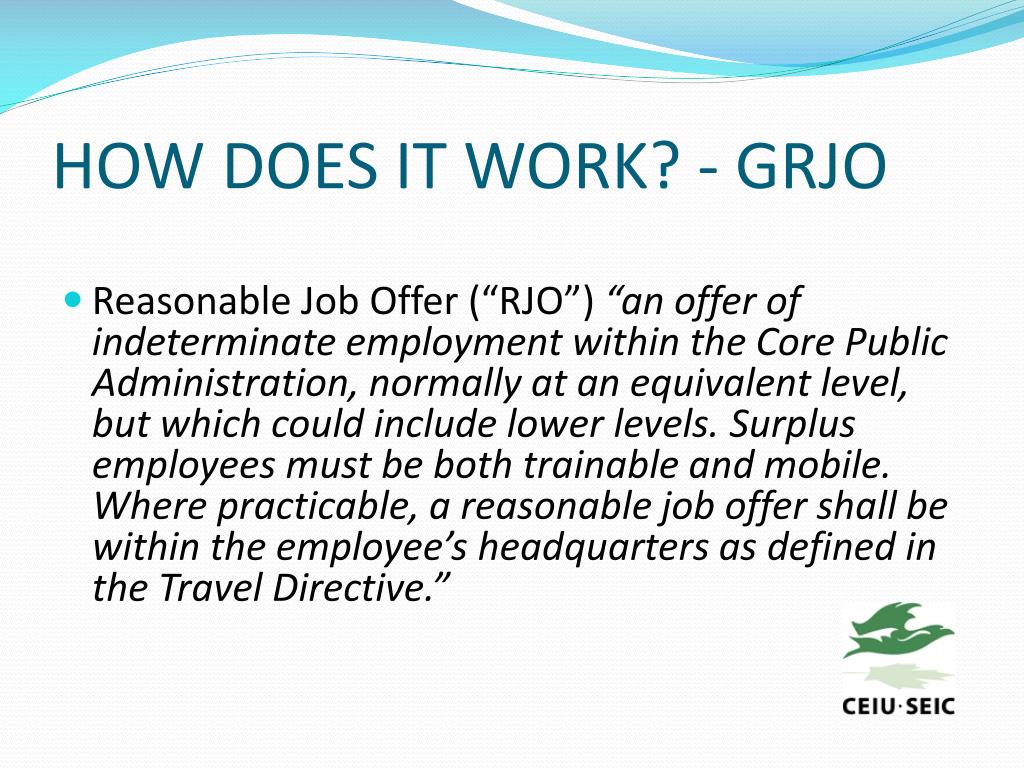 HOW DOES IT WORK? - GRJO

Reasonable Job Offer (“RJO”) “an offer of indeterminate employment within the Core Public Administration, normally at an equivalent level, but which could include lower levels. Surplus employees must be both trainable and mobile. Where practicable, a reasonable job offer shall be within the employee’s headquarters as defined in the Travel Directive.”

CEIU·SEIC